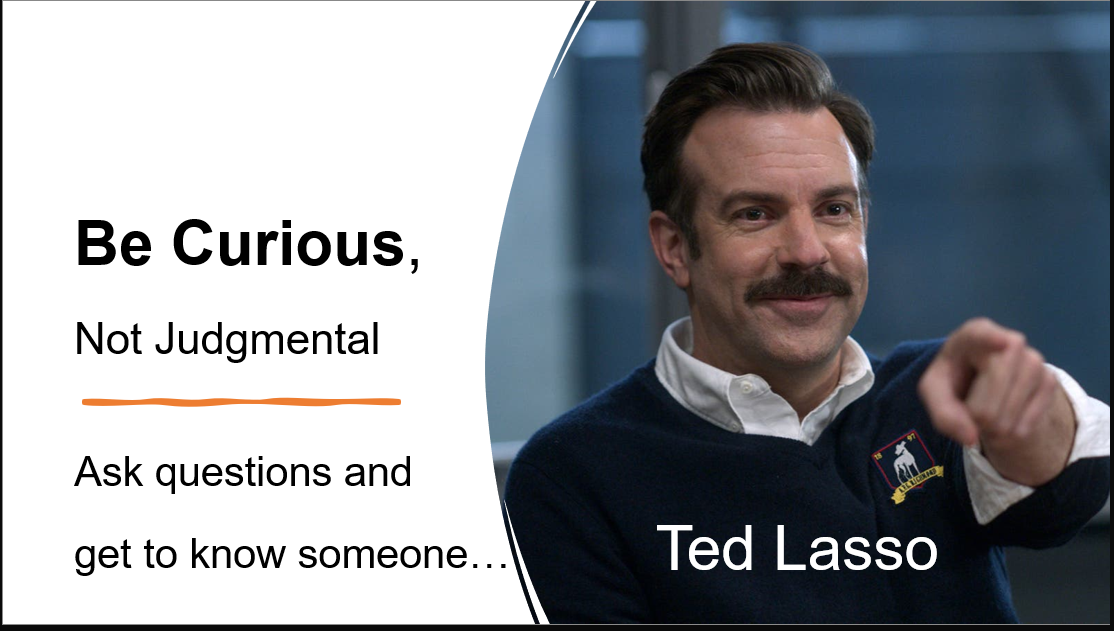 Be Curious,

Not Judgmental

Ask questions and get to know someone…

Ted Lasso